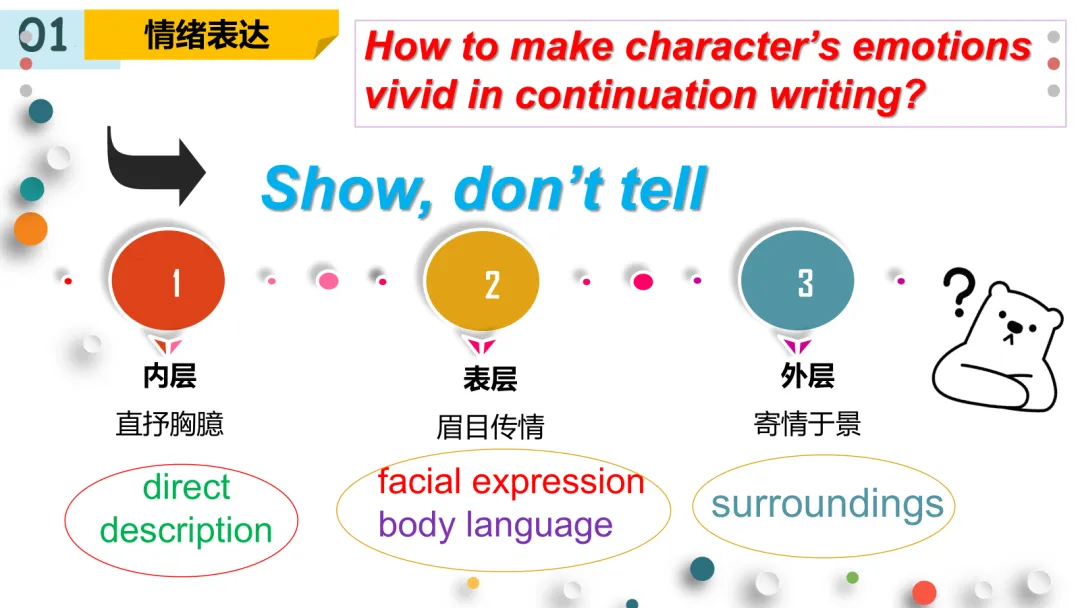 01 情绪表达

How to make character's emotions vivid in continuation writing?

Show, don't tell

1
内层
直抒胸臆
direct description

2
表层
眉目传情
facial expression
body language

3
外层
寄情于景
surroundings

?